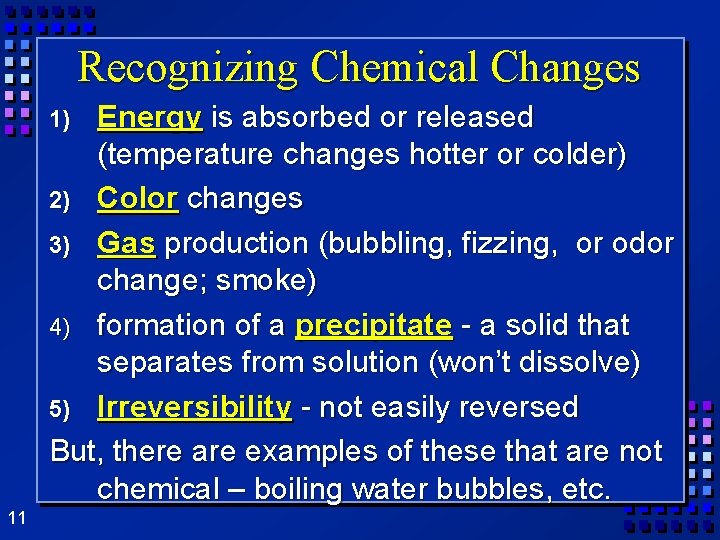 Recognizing Chemical Changes

1) Energy is absorbed or released (temperature changes hotter or colder)

2) Color changes

3) Gas production (bubbling, fizzing, or odor change; smoke)

4) formation of a precipitate - a solid that separates from solution (won't dissolve)

5) Irreversibility - not easily reversed

But, there are examples of these that are not chemical – boiling water bubbles, etc.

11